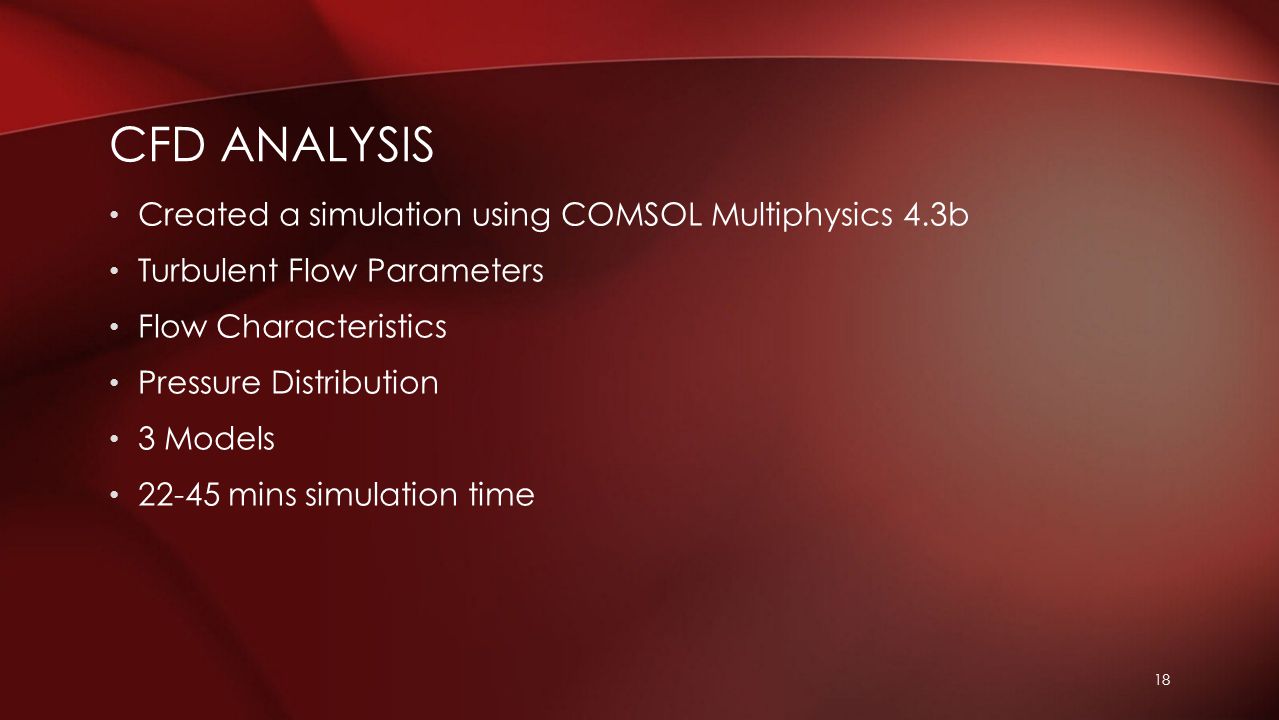 CFD ANALYSIS

• Created a simulation using COMSOL Multiphysics 4.3b
• Turbulent Flow Parameters
• Flow Characteristics
• Pressure Distribution
• 3 Models
• 22-45 mins simulation time

18